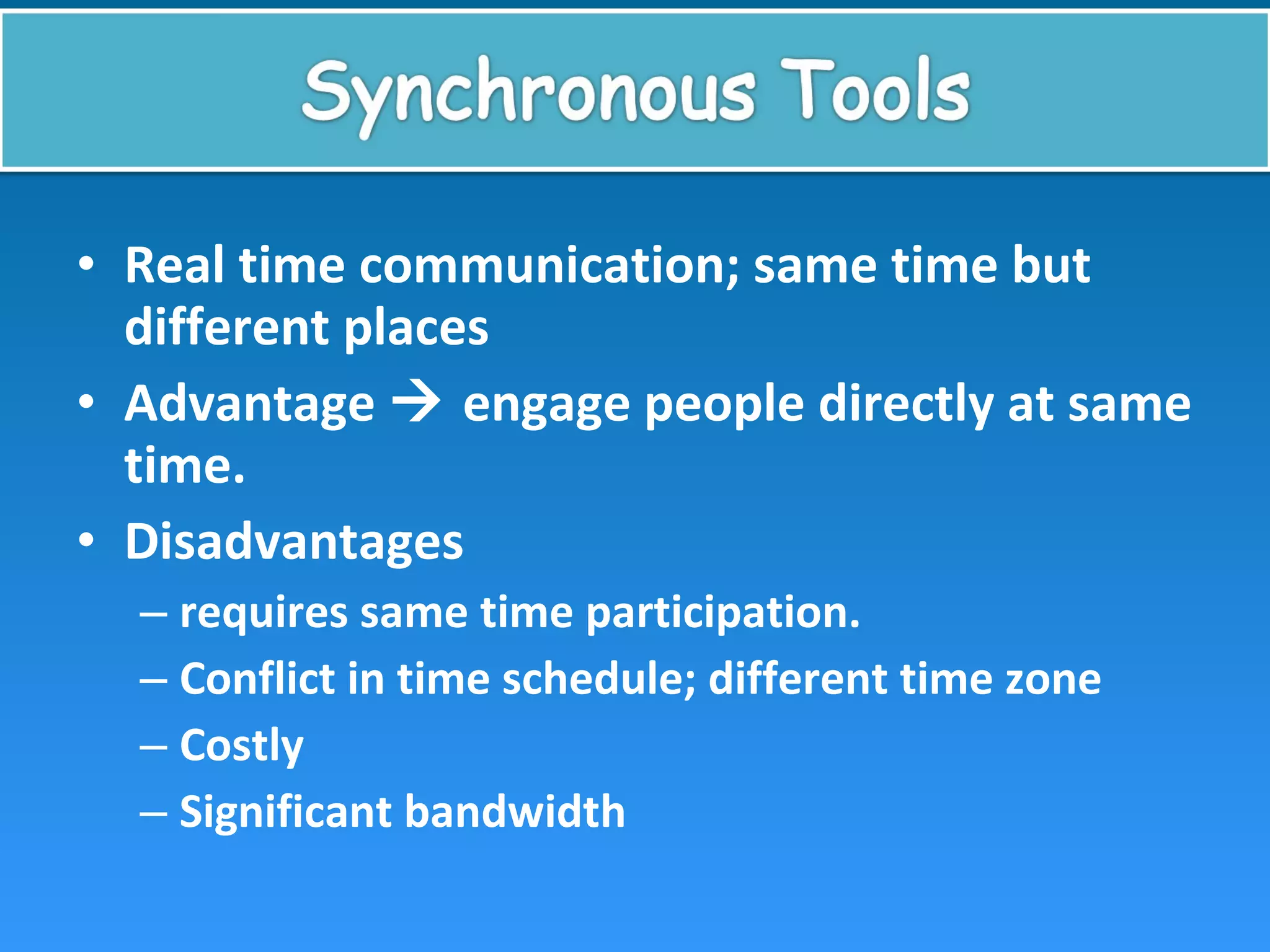 Synchronous Tools

• Real time communication; same time but different places
• Advantage → engage people directly at same time.
• Disadvantages
– requires same time participation.
– Conflict in time schedule; different time zone
– Costly
– Significant bandwidth